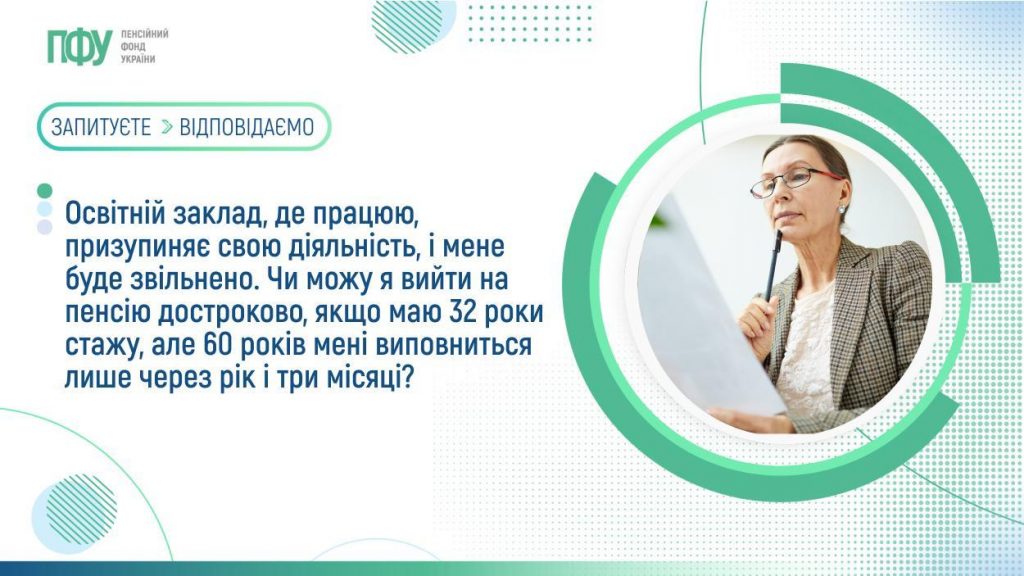 ПФУ ПЕНСІЙНИЙ ФОНД УКРАЇНИ

ЗАПИТУЄТЕ > ВІДПОВІДАЄМО

Освітній заклад, де працюю, призупиняє свою діяльність, і мене буде звільнено. Чи можу я вийти на пенсію достроково, якщо маю 32 роки стажу, але 60 років мені виповниться лише через рік і три місяці?